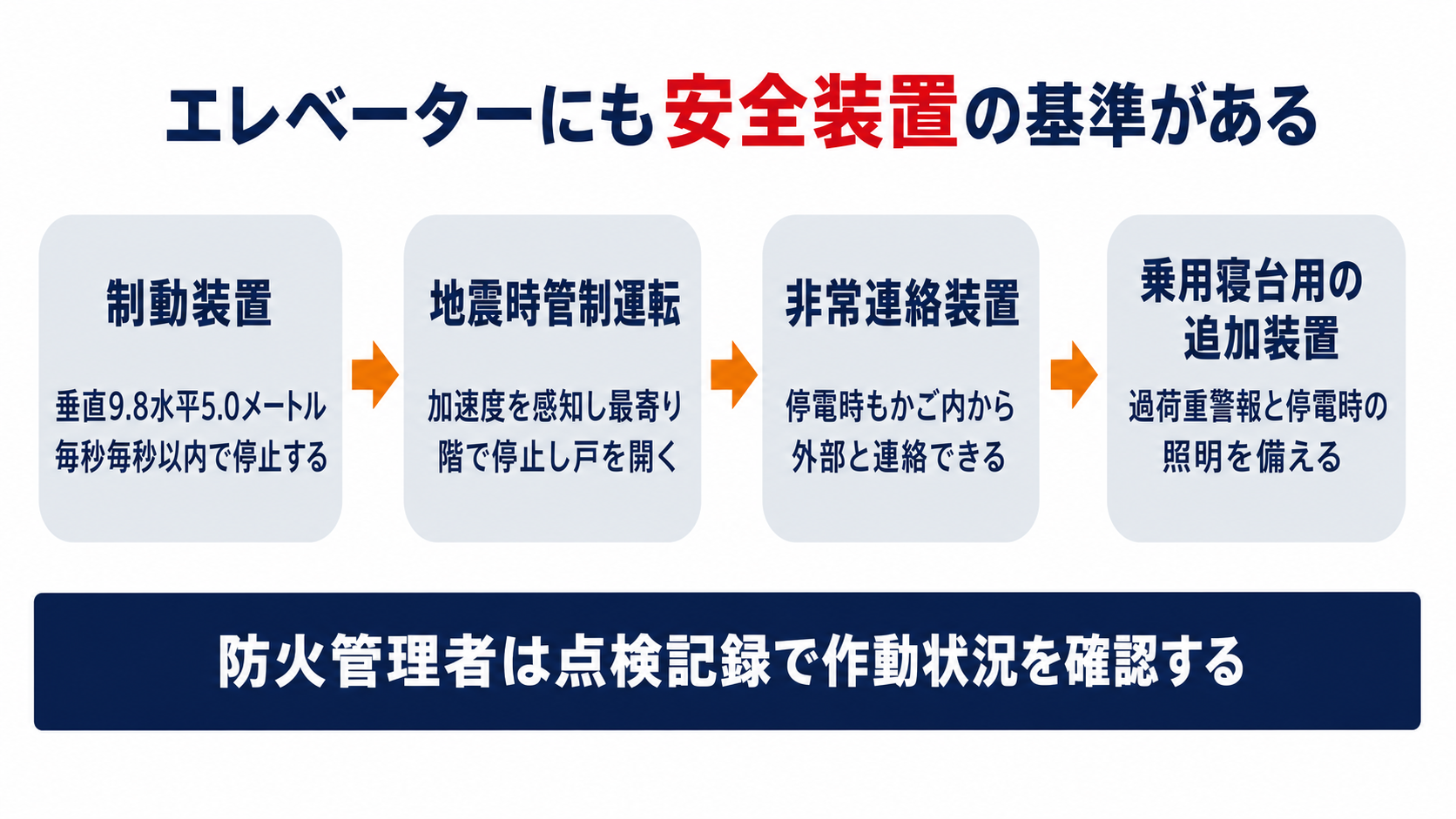 エレベーターにも安全装置の基準がある

制動装置

垂直9.8水平5.0メートル毎秒毎秒以内で停止する

地震時管制運転

加速度を感知し最寄り階で停止し戸を開く

非常連絡装置

停電時もかご内から外部と連絡できる

乗用寝台用の追加装置

過荷重警報と停電時の照明を備える

防火管理者は点検記録で作動状況を確認する